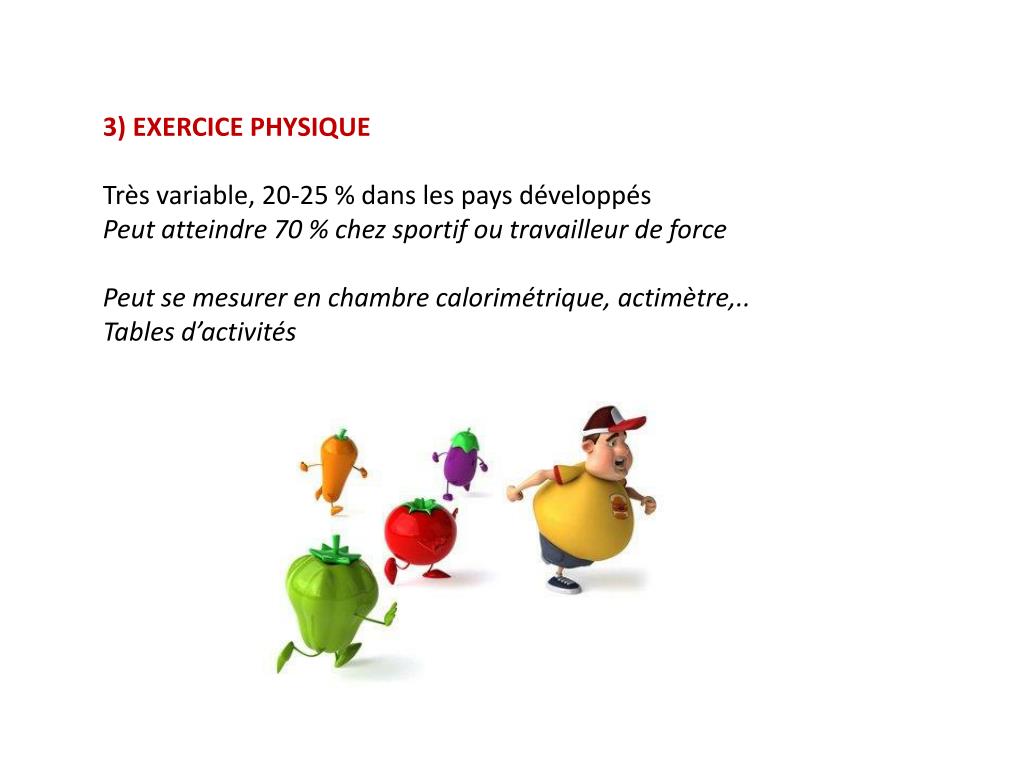 3) EXERCICE PHYSIQUE

Très variable, 20-25 % dans les pays développés
Peut atteindre 70 % chez sportif ou travailleur de force

Peut se mesurer en chambre calorimétrique, actimètre,..
Tables d'activités